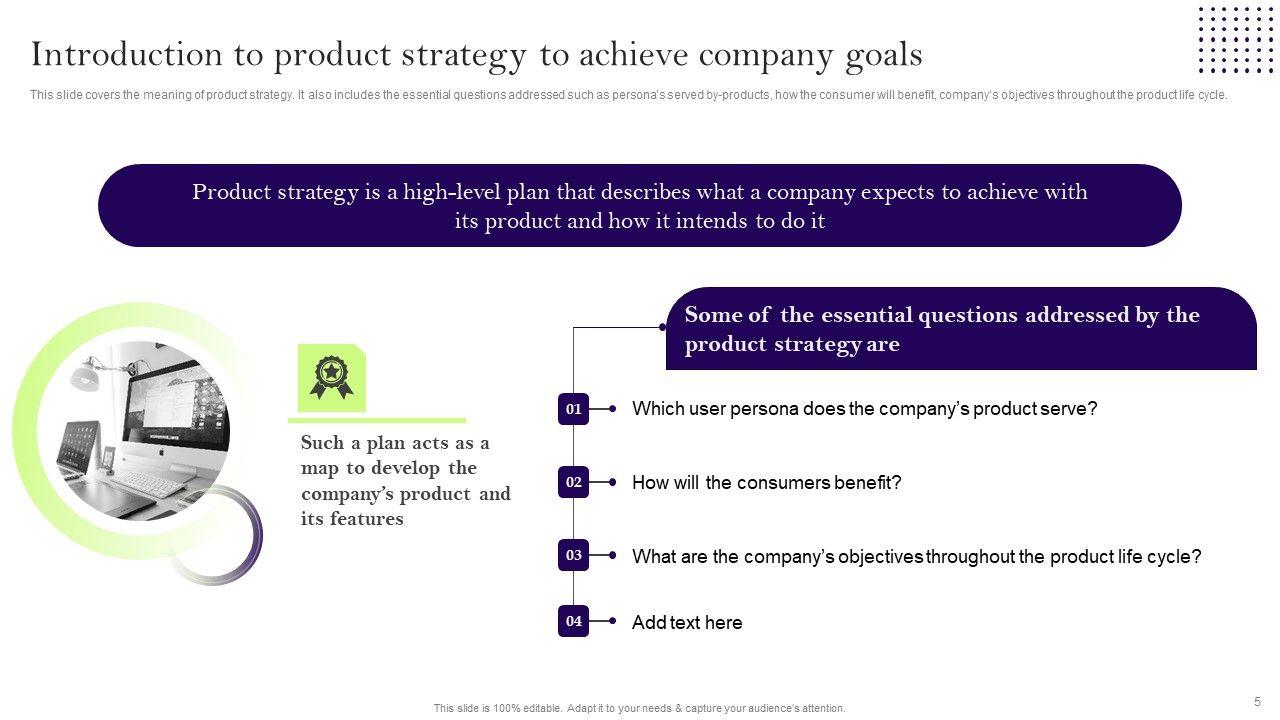 Introduction to product strategy to achieve company goals

This slide covers the meaning of product strategy. It also includes the essential questions addressed such as persona's served by-products, how the consumer will benefit, company's objectives throughout the product life cycle.

Product strategy is a high-level plan that describes what a company expects to achieve with its product and how it intends to do it

Such a plan acts as a map to develop the company's product and its features

Some of the essential questions addressed by the product strategy are

01 Which user persona does the company's product serve?

02 How will the consumers benefit?

03 What are the company's objectives throughout the product life cycle?

04 Add text here

This slide is 100% editable. Adapt it to your needs & capture your audience's attention.

5